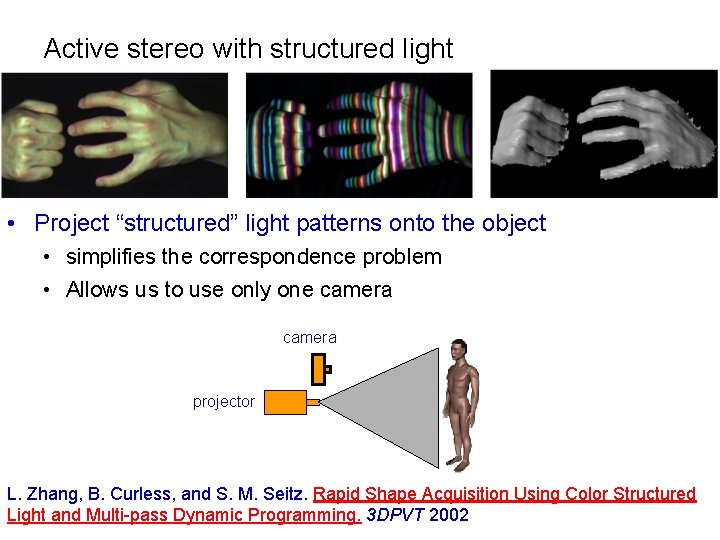 Active stereo with structured light

• Project “structured” light patterns onto the object
  • simplifies the correspondence problem
  • Allows us to use only one camera

camera

projector

L. Zhang, B. Curless, and S. M. Seitz. Rapid Shape Acquisition Using Color Structured Light and Multi-pass Dynamic Programming. 3DPVT 2002